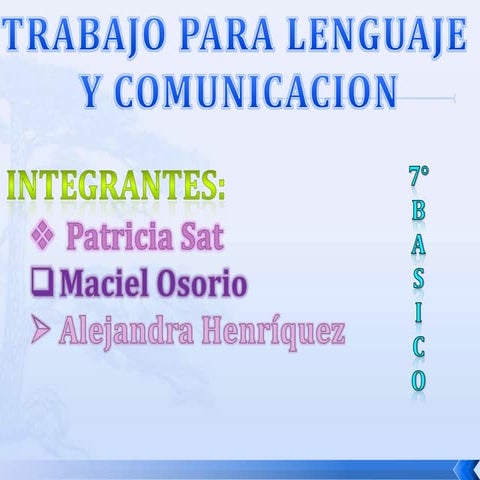 TRABAJO PARA LENGUAJE Y COMUNICACION

INTEGRANTES:
❖ Patricia Sat
❑ Maciel Osorio
➢ Alejandra Henríquez

7° BASICO